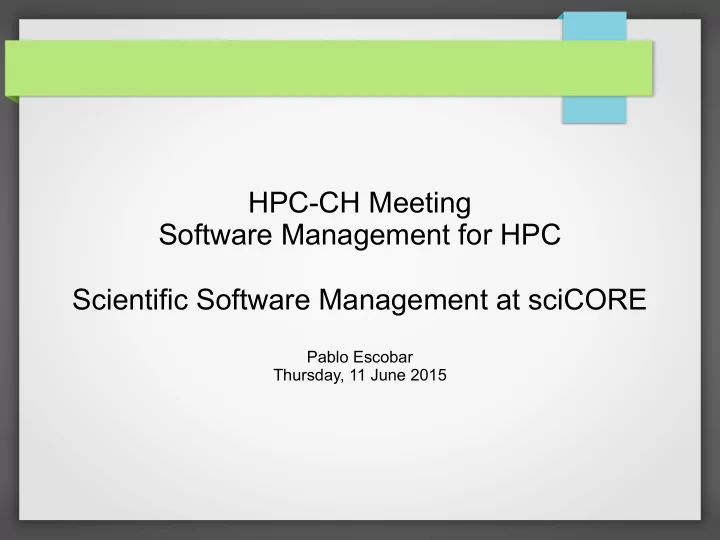 HPC-CH Meeting
Software Management for HPC

Scientific Software Management at sciCORE

Pablo Escobar
Thursday, 11 June 2015